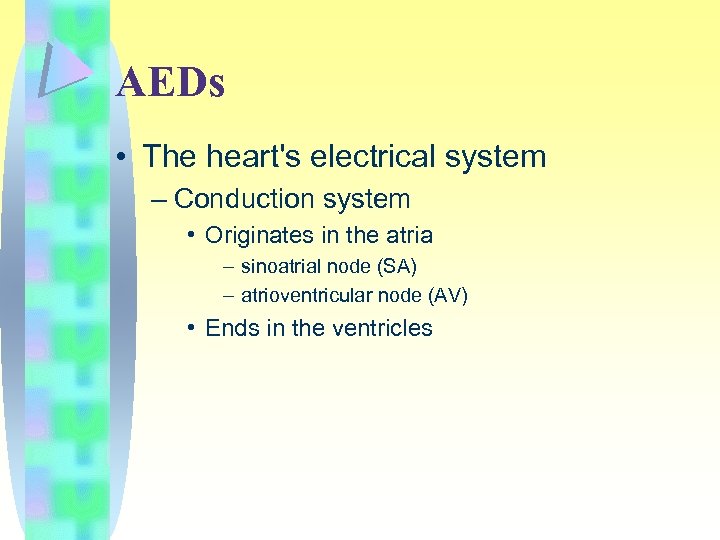 AEDs

• The heart's electrical system

– Conduction system

• Originates in the atria

– sinoatrial node (SA)

– atrioventricular node (AV)

• Ends in the ventricles